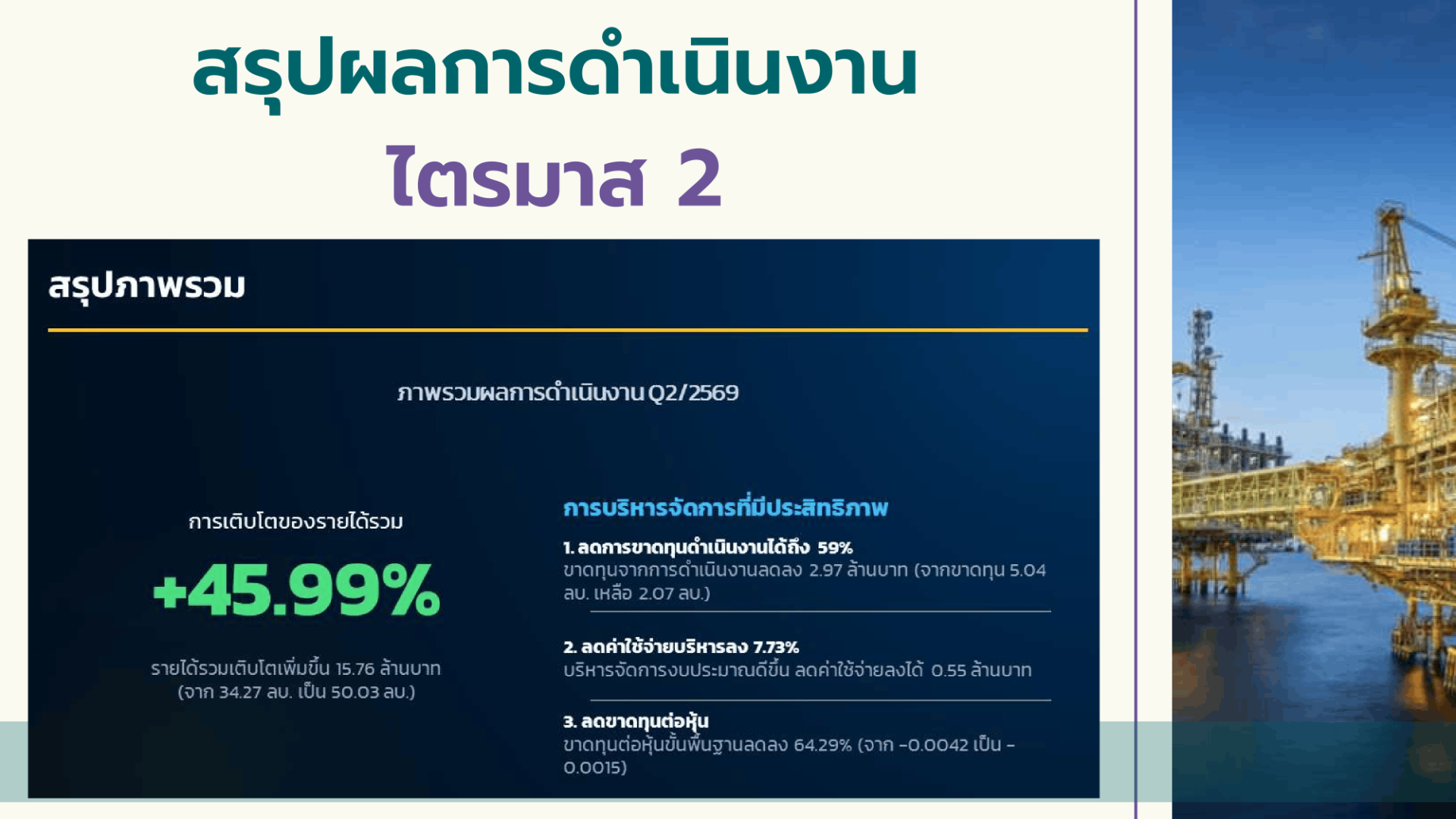 สรุปผลการดำเนินงาน
ไตรมาส 2

สรุปภาพรวม

ภาพรวมผลการดำเนินงาน Q2/2569

การเติบโตของรายได้รวม

+45.99%

รายได้รวมเติบโตเพิ่มขึ้น 15.76 ล้านบาท (จาก 34.27 ลบ. เป็น 50.03 ลบ.)

การบริหารจัดการที่มีประสิทธิภาพ

1. ลดการขาดทุนดำเนินงานได้ถึง 59%
ขาดทุนจากการดำเนินงานลดลง 2.97 ล้านบาท (จากขาดทุน 5.04 ลบ. เหลือ 2.07 ลบ.)

2. ลดค่าใช้จ่ายบริหารลง 7.73%
บริหารจัดการงบประมาณดีขึ้น ลดค่าใช้จ่ายลงได้ 0.55 ล้านบาท

3. ลดขาดทุนต่อหุ้น
ขาดทุนต่อหุ้นขั้นพื้นฐานลดลง 64.29% (จาก -0.0042 เป็น -0.0015)